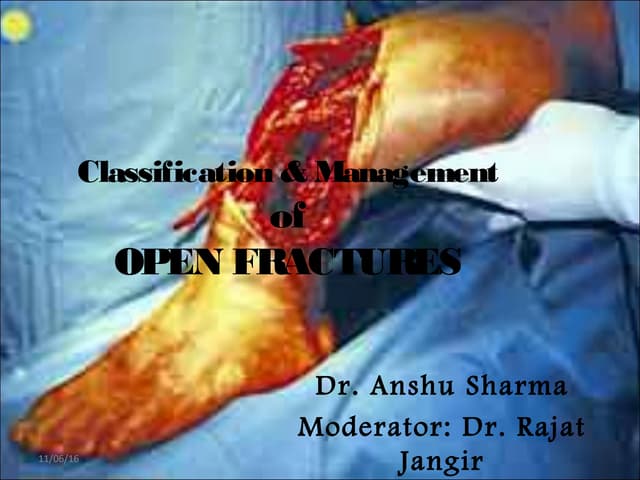 Classification & Management
of
OPEN FRACTURES

Dr. Anshu Sharma
Moderator: Dr. Rajat Jangir

11/06/16